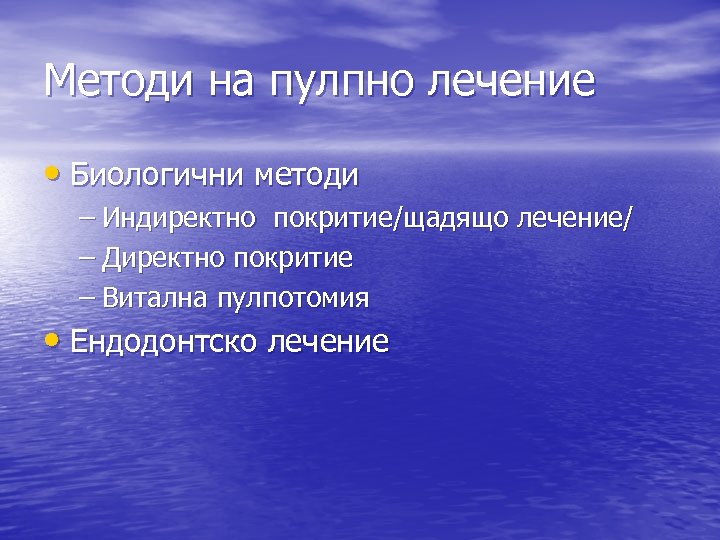 Методи на пулпно лечение

• Биологични методи
– Индиректно покритие/щадящо лечение/
– Директно покритие
– Витална пулпотомия
• Ендодонтско лечение